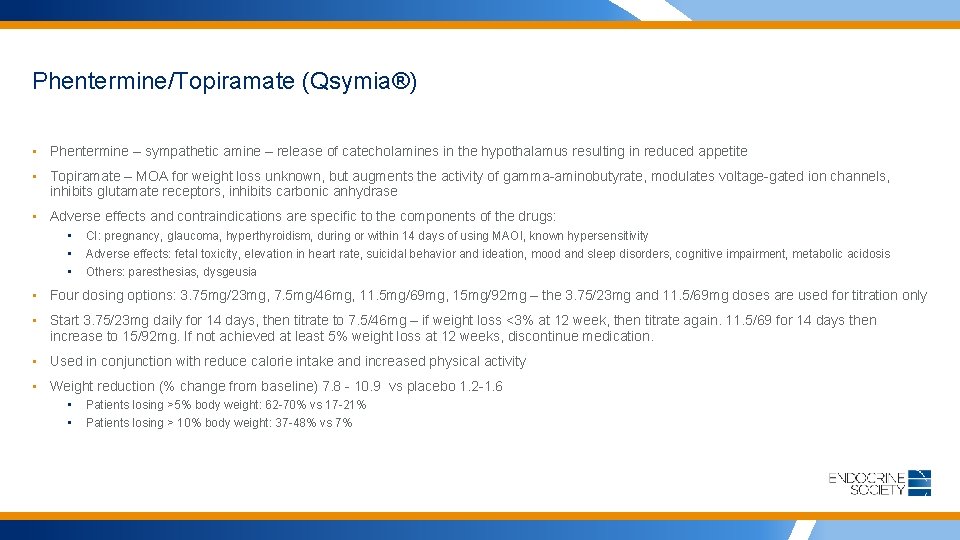 Phentermine/Topiramate (Qsymia®)

• Phentermine – sympathetic amine – release of catecholamines in the hypothalamus resulting in reduced appetite

• Topiramate – MOA for weight loss unknown, but augments the activity of gamma-aminobutyrate, modulates voltage-gated ion channels, inhibits glutamate receptors, inhibits carbonic anhydrase

• Adverse effects and contraindications are specific to the components of the drugs:
  • CI: pregnancy, glaucoma, hyperthyroidism, during or within 14 days of using MAOI, known hypersensitivity
  • Adverse effects: fetal toxicity, elevation in heart rate, suicidal behavior and ideation, mood and sleep disorders, cognitive impairment, metabolic acidosis
  • Others: paresthesias, dysgeusia

• Four dosing options: 3.75mg/23mg, 7.5mg/46mg, 11.5mg/69mg, 15mg/92mg – the 3.75/23mg and 11.5/69mg doses are used for titration only

• Start 3.75/23mg daily for 14 days, then titrate to 7.5/46mg – if weight loss <3% at 12 week, then titrate again. 11.5/69 for 14 days then increase to 15/92mg. If not achieved at least 5% weight loss at 12 weeks, discontinue medication.

• Used in conjunction with reduce calorie intake and increased physical activity

• Weight reduction (% change from baseline) 7.8 - 10.9 vs placebo 1.2-1.6
  • Patients losing >5% body weight: 62-70% vs 17-21%
  • Patients losing > 10% body weight: 37-48% vs 7%

ENDOCRINE SOCIETY